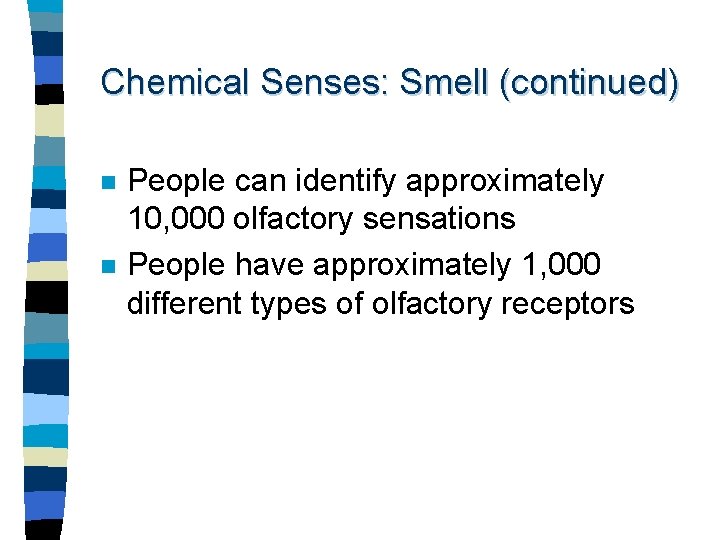 Chemical Senses: Smell (continued)

People can identify approximately 10,000 olfactory sensations

People have approximately 1,000 different types of olfactory receptors